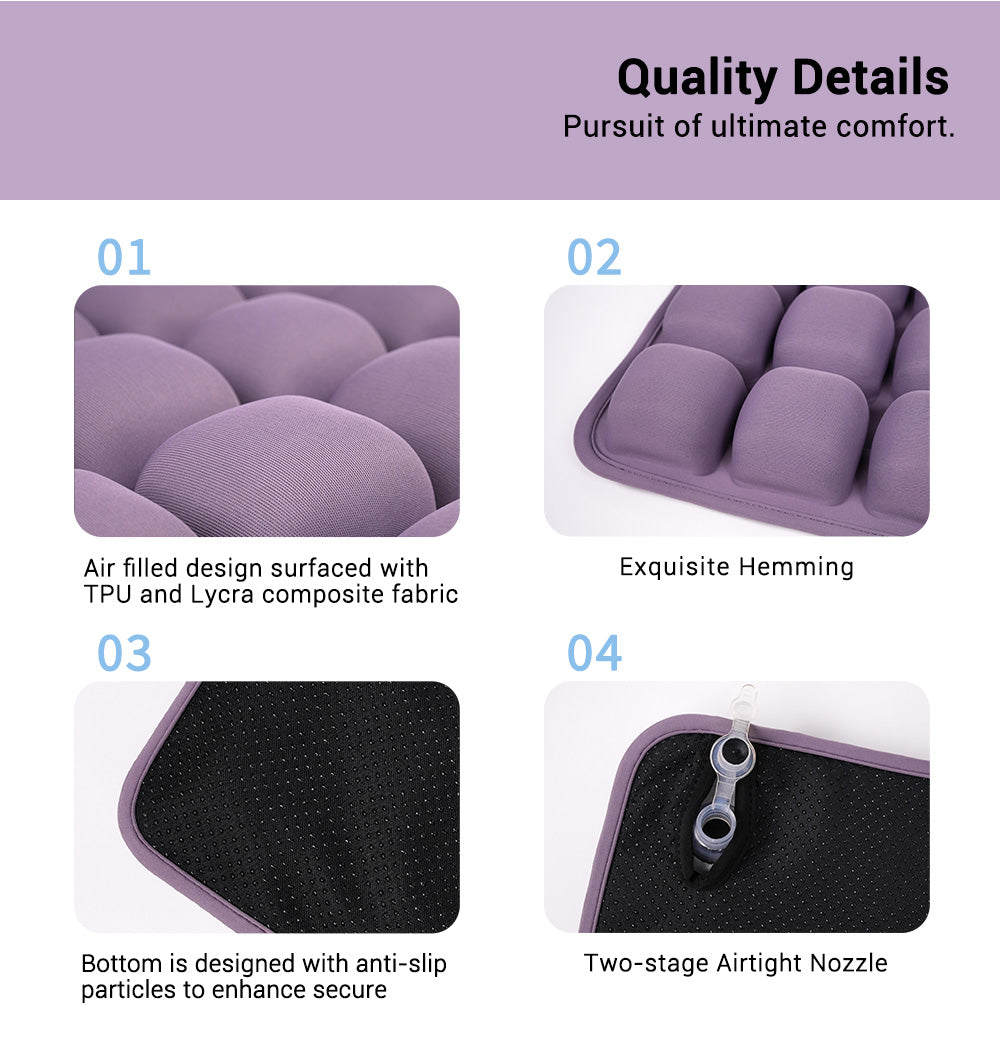 Quality Details
Pursuit of ultimate comfort.

01

Air filled design surfaced with TPU and Lycra composite fabric

02

Exquisite Hemming

03

Bottom is designed with anti-slip particles to enhance secure

04

Two-stage Airtight Nozzle